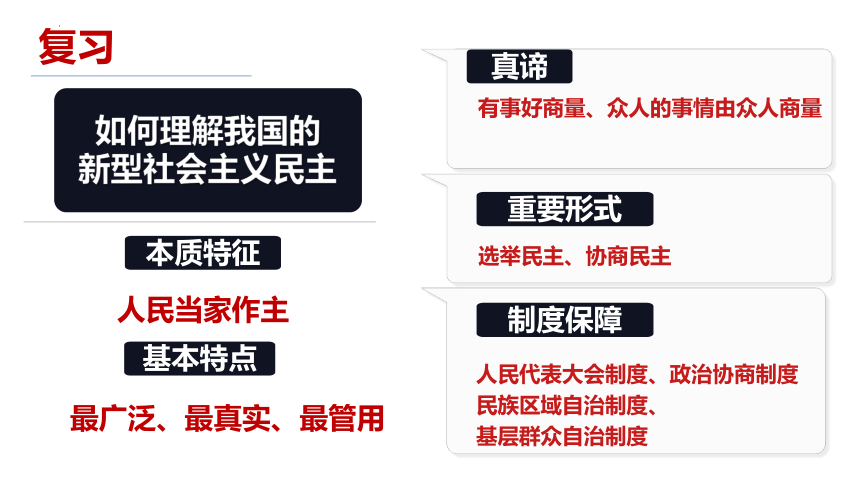 复习

如何理解我国的新型社会主义民主

本质特征

人民当家作主

基本特点

最广泛、最真实、最管用

真谛

有事好商量、众人的事情由众人商量

重要形式

选举民主、协商民主

制度保障

人民代表大会制度、政治协商制度
民族区域自治制度、
基层群众自治制度